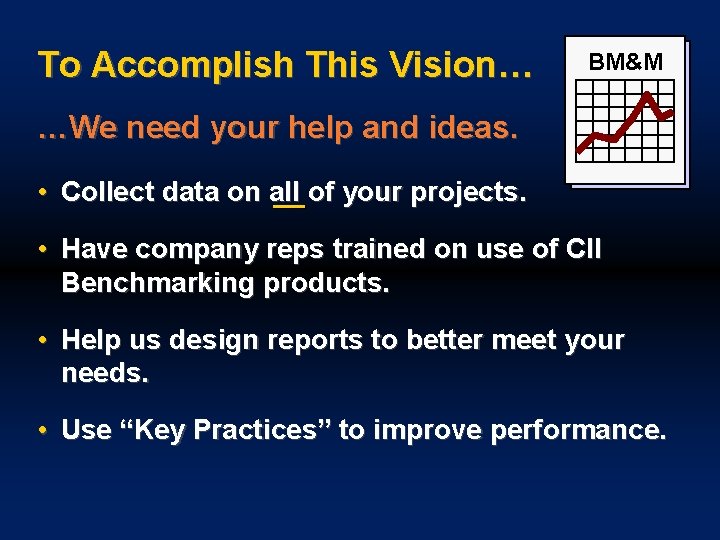 To Accomplish This Vision…

BM&M

…We need your help and ideas.

• Collect data on all of your projects.

• Have company reps trained on use of CII Benchmarking products.

• Help us design reports to better meet your needs.

• Use “Key Practices” to improve performance.